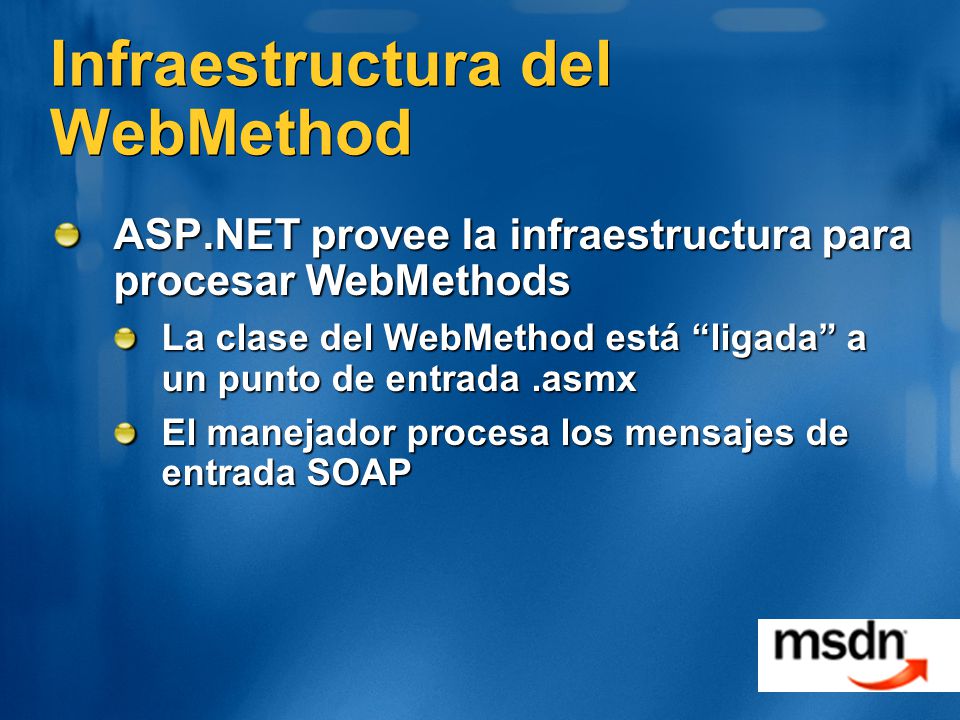 Infraestructura del WebMethod

ASP.NET provee la infraestructura para procesar WebMethods

La clase del WebMethod está “ligada” a un punto de entrada .asmx

El manejador procesa los mensajes de entrada SOAP

msdn